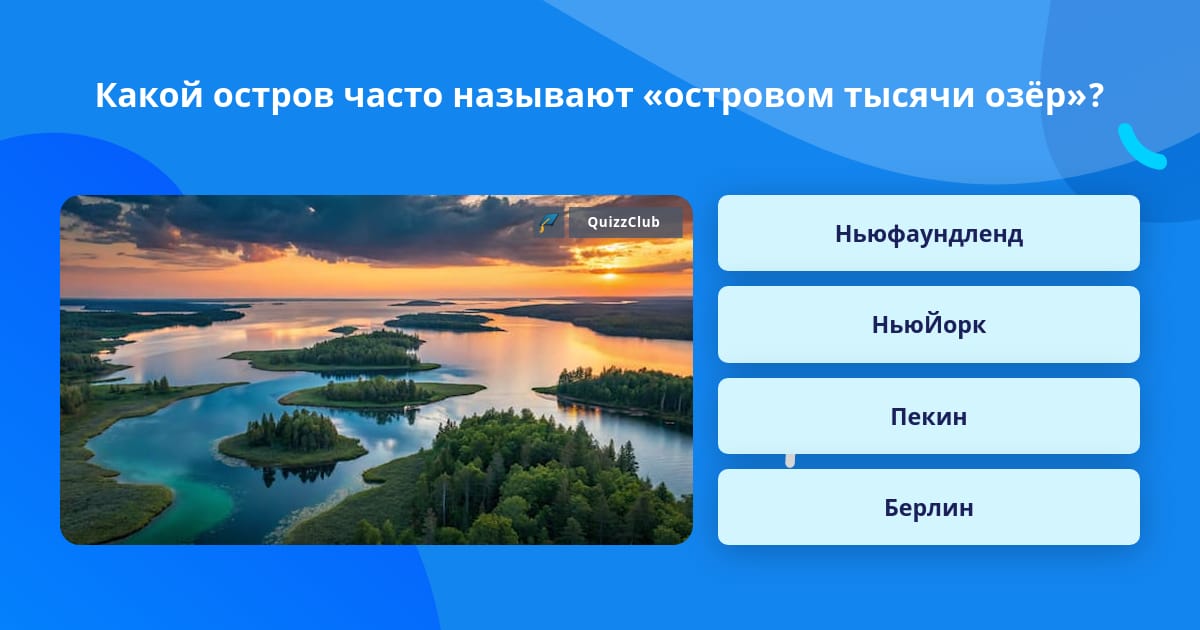 Какой остров часто называют «островом тысячи озёр»?

QuizzClub

Ньюфаундленд

НьюЙорк

Пекин

Берлин